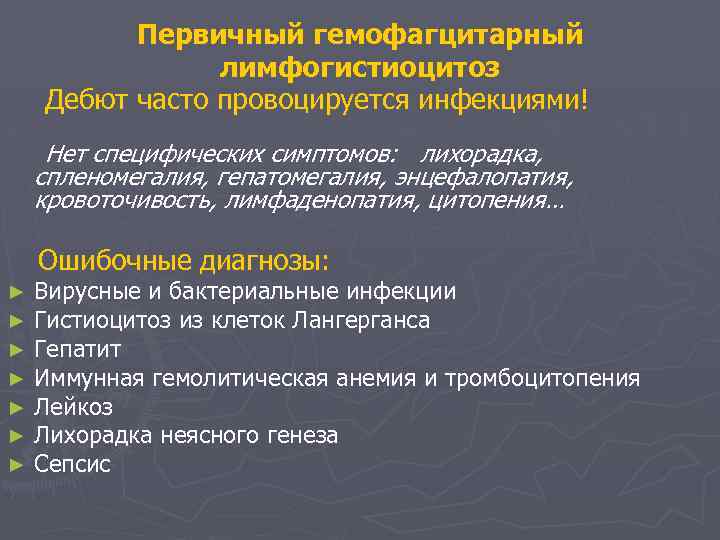 Первичный гемофагцитарный лимфогистиоцитоз
Дебют часто провоцируется инфекциями!

Нет специфических симптомов: лихорадка, спленомегалия, гепатомегалия, энцефалопатия, кровоточивость, лимфаденопатия, цитопения…

Ошибочные диагнозы:
► Вирусные и бактериальные инфекции
► Гистиоцитоз из клеток Лангерганса
► Гепатит
► Иммунная гемолитическая анемия и тромбоцитопения
► Лейкоз
► Лихорадка неясного генеза
► Сепсис